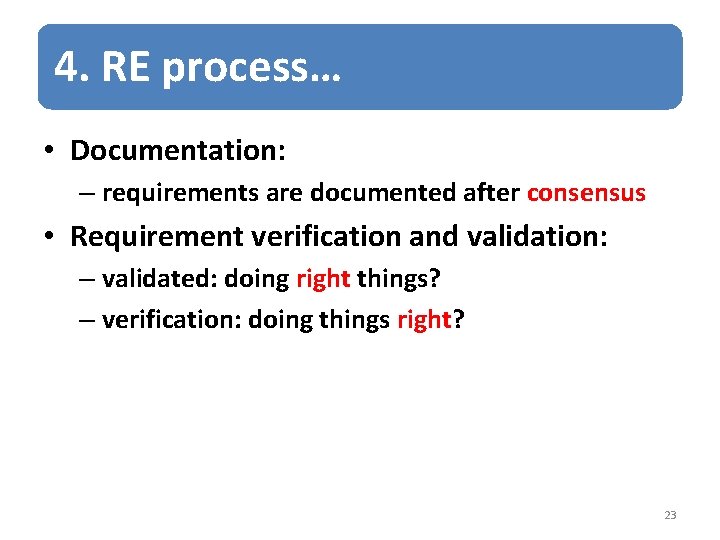 4. RE process…

• Documentation:
– requirements are documented after consensus

• Requirement verification and validation:
– validated: doing right things?
– verification: doing things right?

23